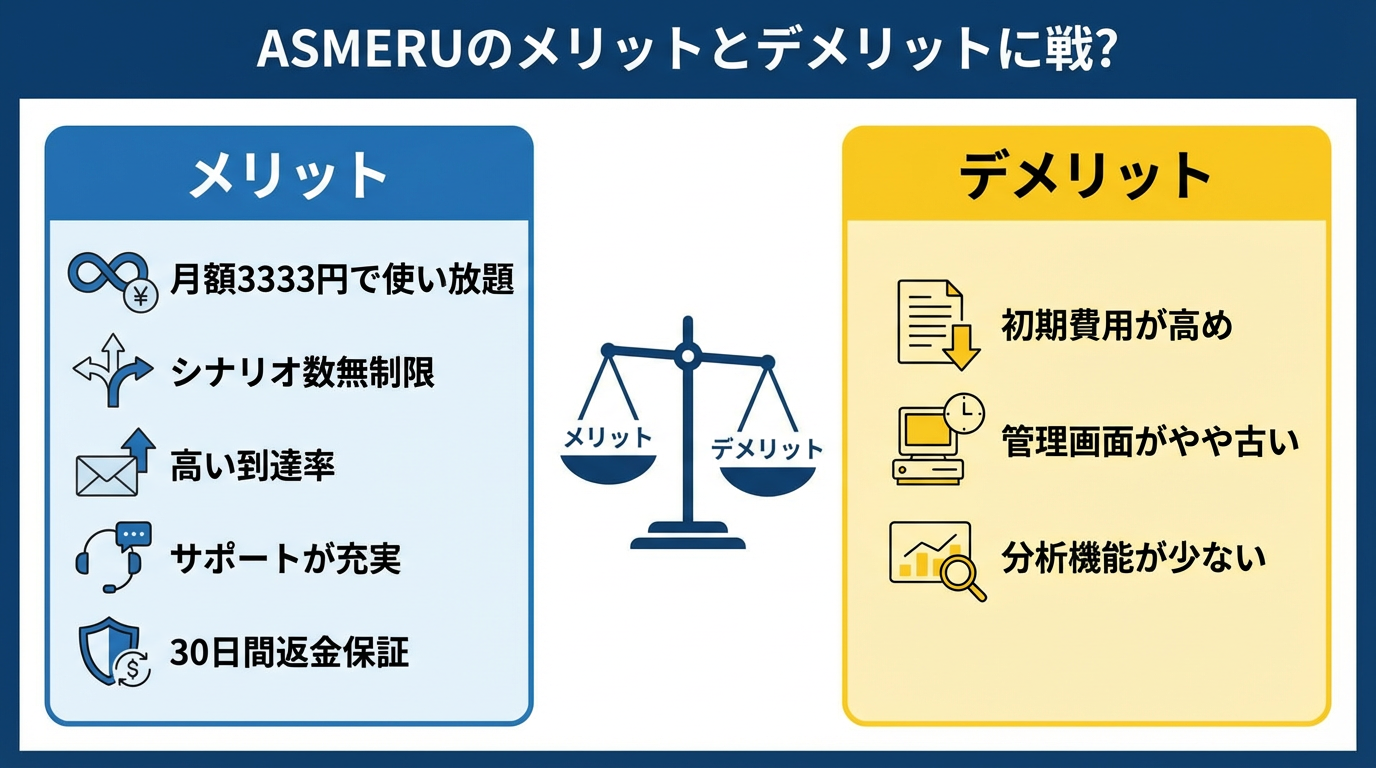 ASMERUのメリットとデメリットに戦?

メリット

月額3333円で使い放題

シナリオ数無制限

高い到達率

サポートが充実

30日間返金保証

メリット

デメリット

デメリット

初期費用が高め

管理画面がやや古い

分析機能が少ない